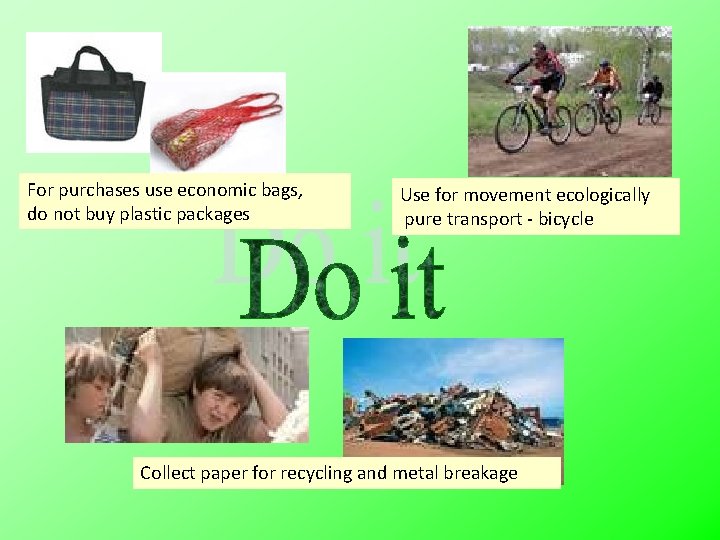 For purchases use economic bags, do not buy plastic packages

Use for movement ecologically pure transport - bicycle

Do it

Collect paper for recycling and metal breakage